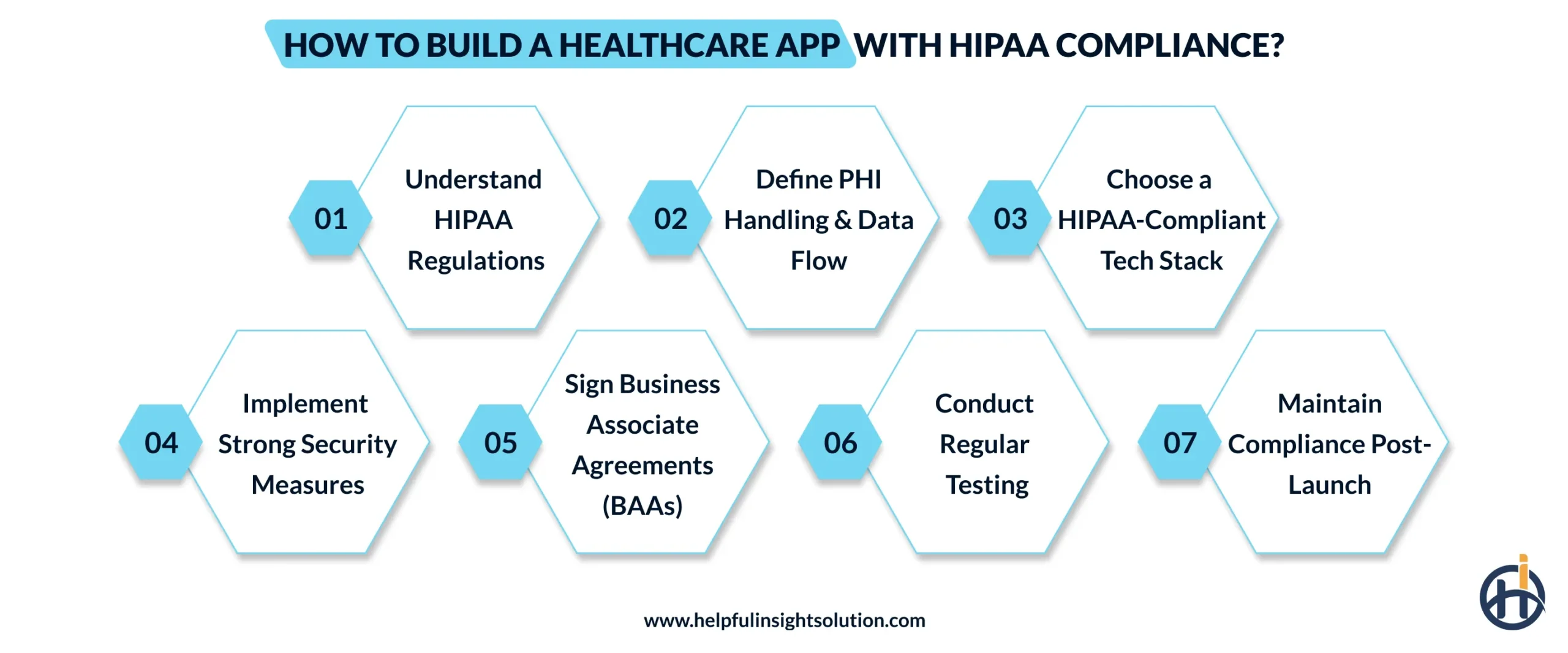 HOW TO BUILD A HEALTHCARE APP WITH HIPAA COMPLIANCE?

01 Understand HIPAA Regulations

02 Define PHI Handling & Data Flow

03 Choose a HIPAA-Compliant Tech Stack

04 Implement Strong Security Measures

05 Sign Business Associate Agreements (BAAs)

06 Conduct Regular Testing

07 Maintain Compliance Post-Launch

www.helpfulinsightsolution.com